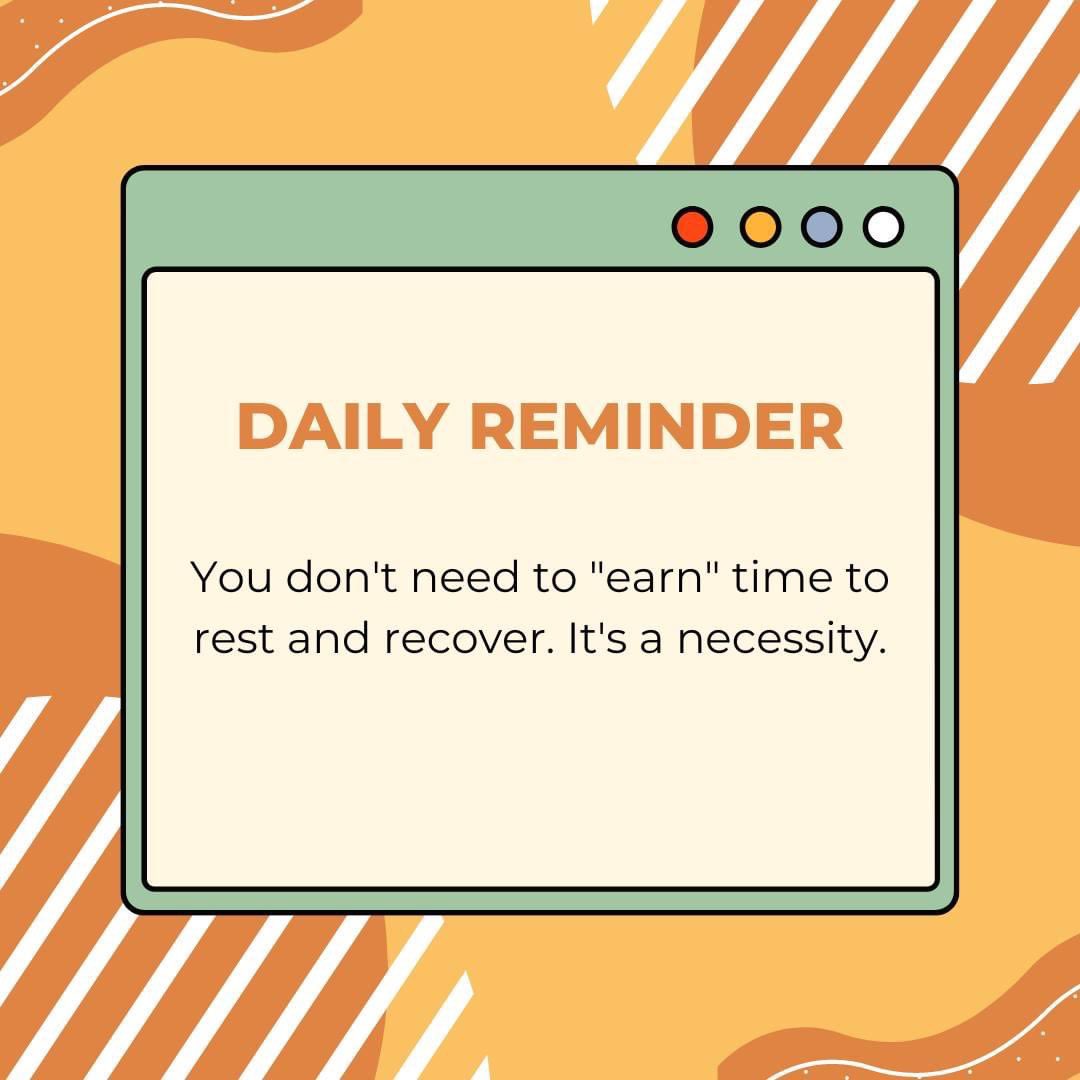 DAILY REMINDER

You don't need to "earn" time to rest and recover. It's a necessity.